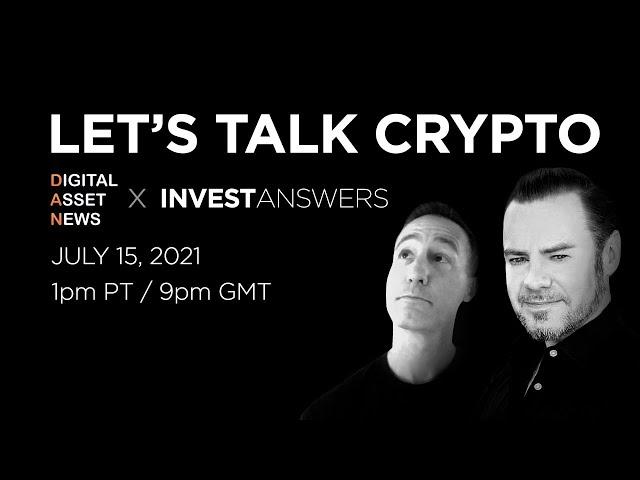 LET'S TALK CRYPTO

DIGITAL ASSET NEWS X INVESTANSWERS

JULY 15, 2021
1pm PT / 9pm GMT